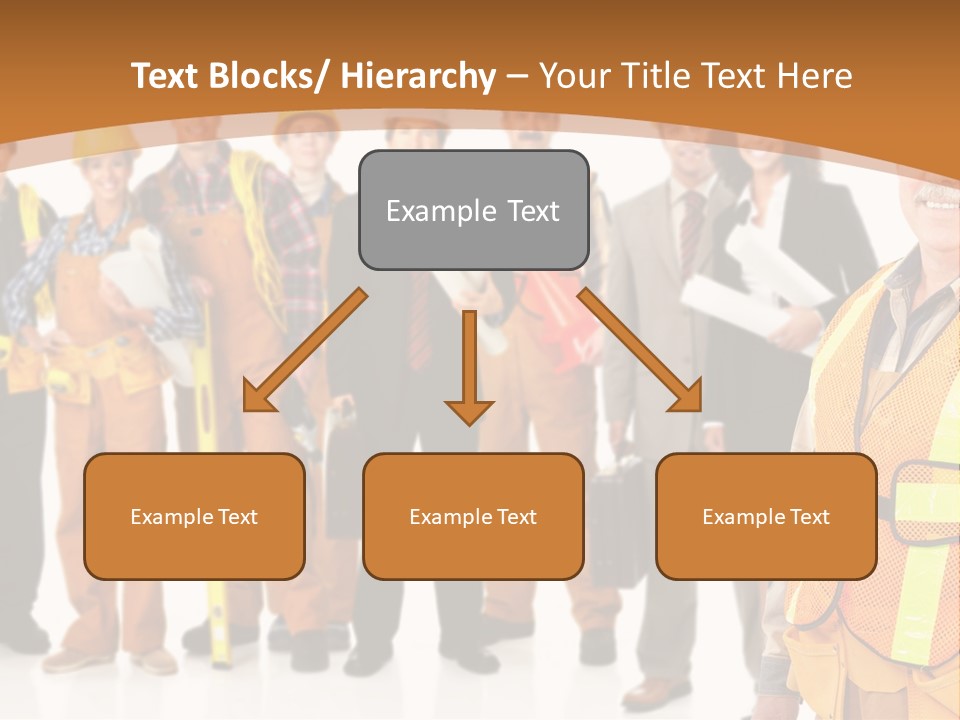 Text Blocks/ Hierarchy – Your Title Text Here

Example Text

Example Text

Example Text

Example Text